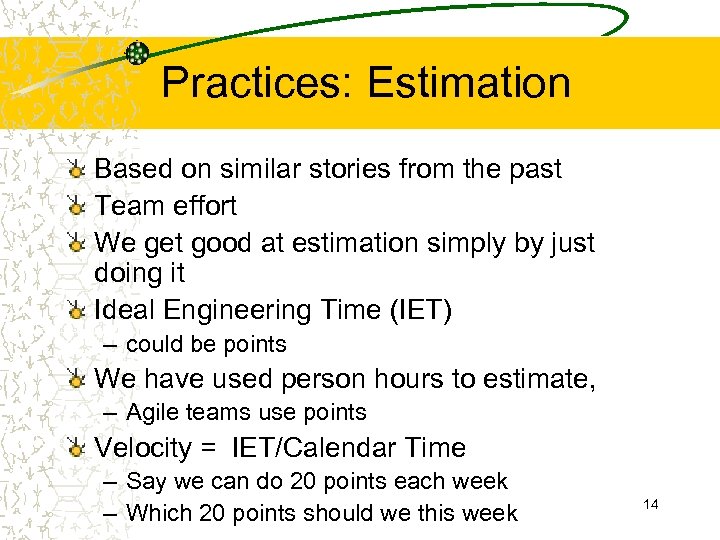 Practices: Estimation

Based on similar stories from the past

Team effort

We get good at estimation simply by just doing it

Ideal Engineering Time (IET)

– could be points

We have used person hours to estimate,

– Agile teams use points

Velocity = IET/Calendar Time

– Say we can do 20 points each week

– Which 20 points should we this week

14